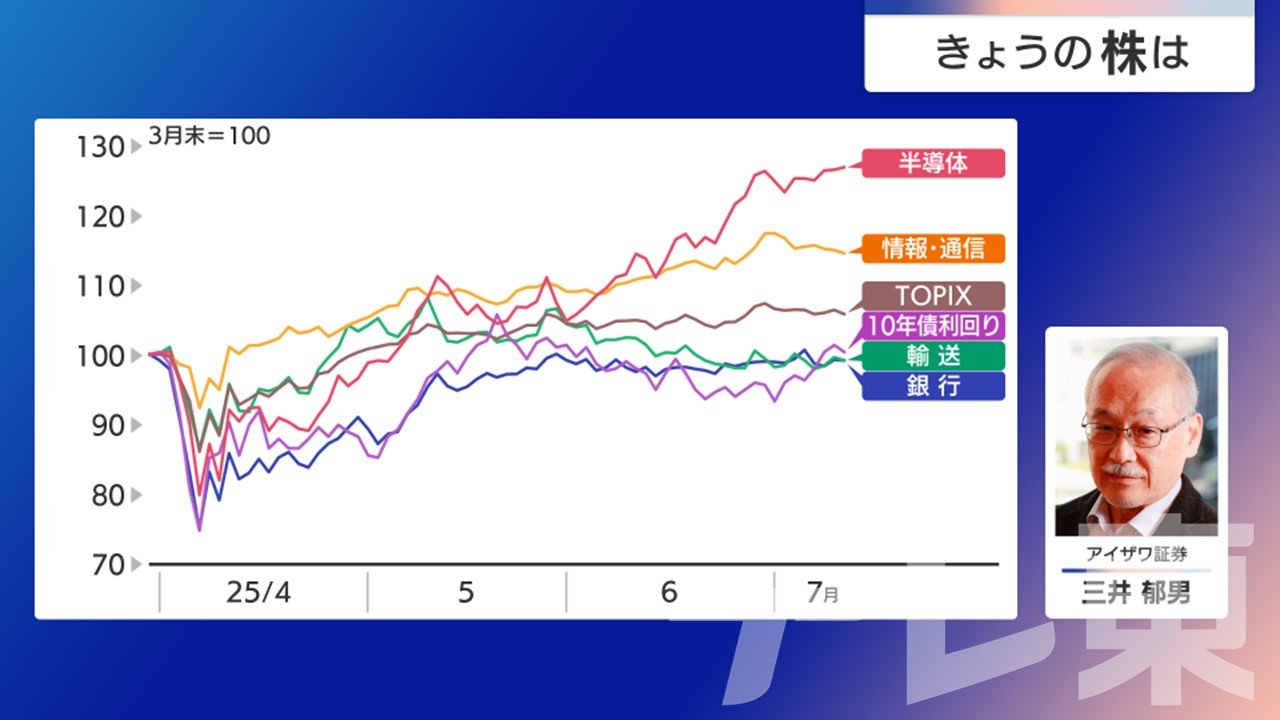 きょうの株は

3月末＝100

130
120
110
100
90
80
70

半導体
情報・通信
TOPIX
10年債利回り
輸送
銀行

25/4
5
6
7月

アイザワ証券
三井 郁男

テレ東